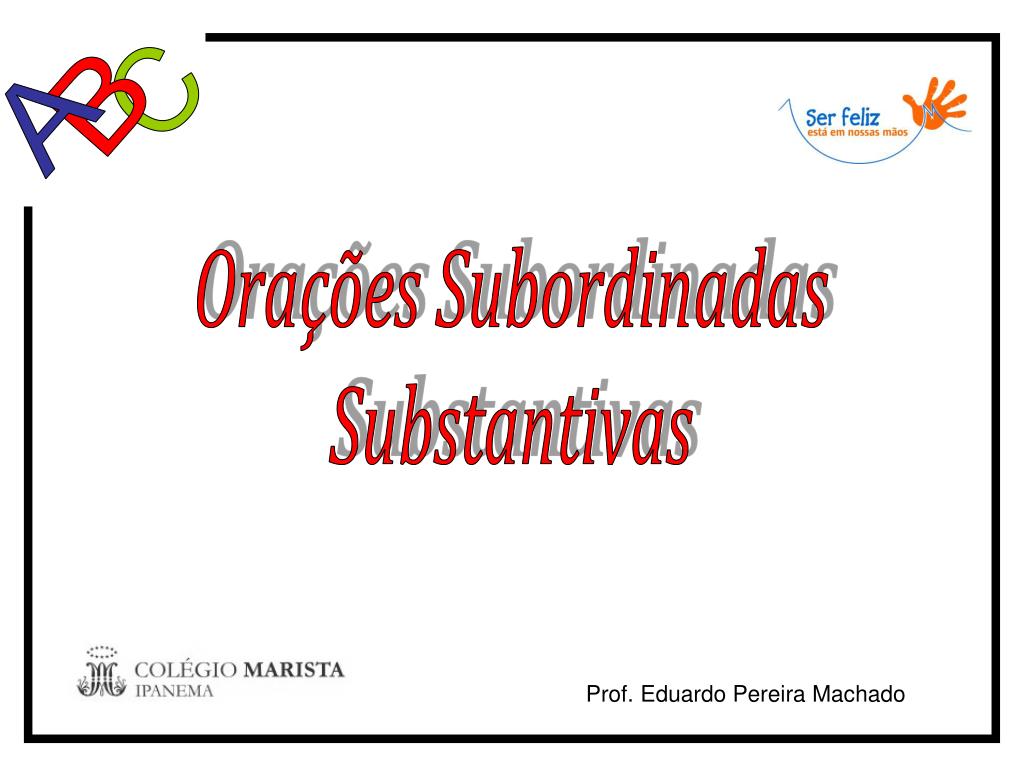 ABC

Ser feliz
está em nossas mãos

Orações Subordinadas
Substantivas

COLÉGIO MARISTA
IPANEMA

Prof. Eduardo Pereira Machado